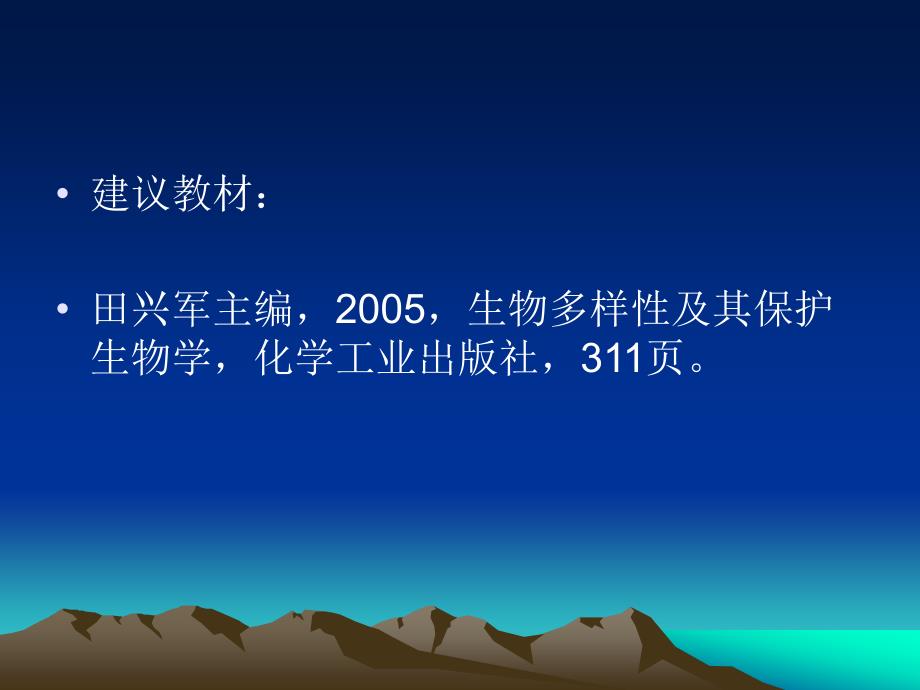 • 建议教材：

• 田兴军主编，2005，生物多样性及其保护生物学，化学工业出版社，311页。